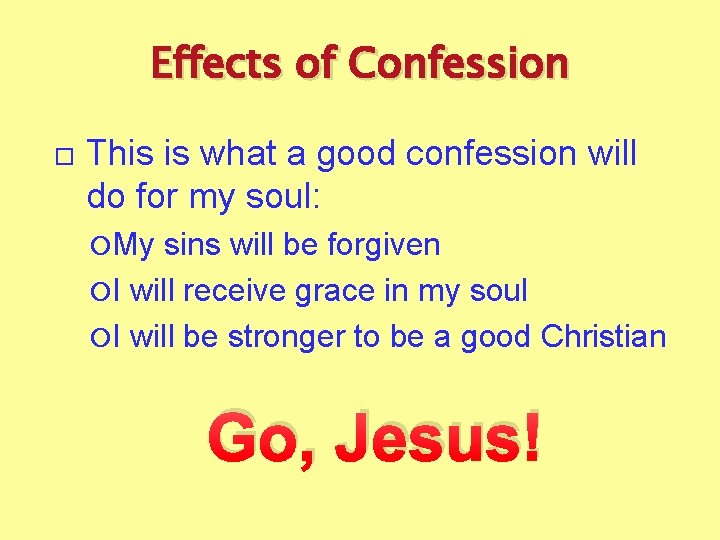 Effects of Confession

This is what a good confession will do for my soul:

My sins will be forgiven

I will receive grace in my soul

I will be stronger to be a good Christian

Go, Jesus!